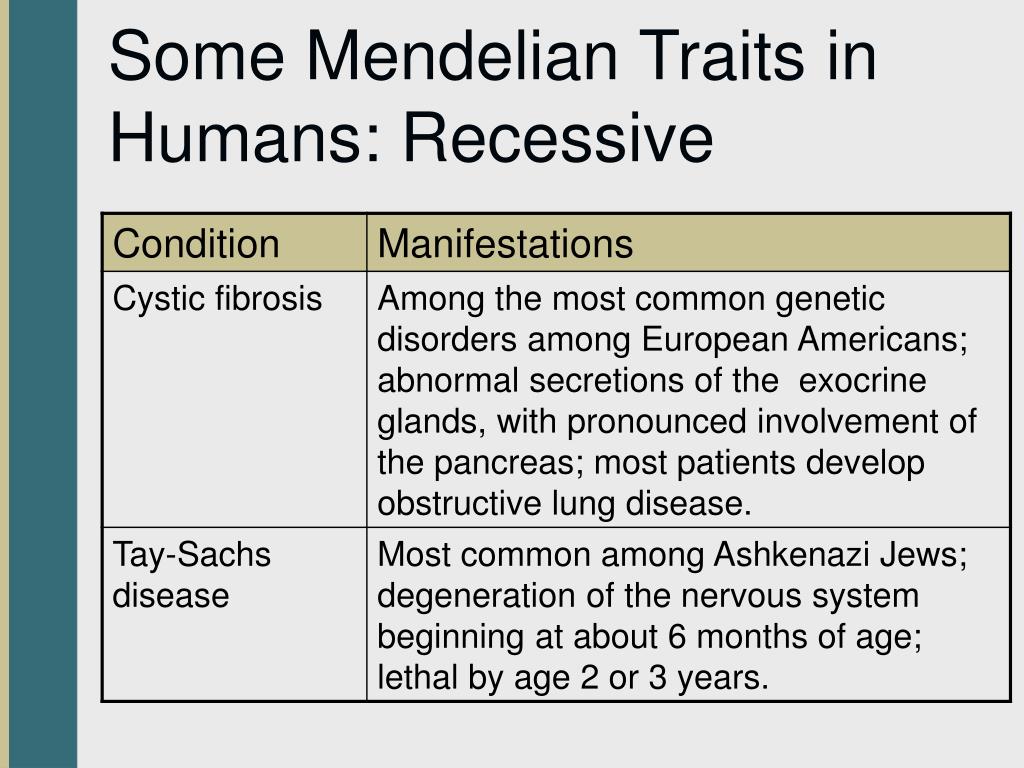 Some Mendelian Traits in Humans: Recessive

| Condition | Manifestations |
|---|---|
| Cystic fibrosis | Among the most common genetic disorders among European Americans; abnormal secretions of the exocrine glands, with pronounced involvement of the pancreas; most patients develop obstructive lung disease. |
| Tay-Sachs disease | Most common among Ashkenazi Jews; degeneration of the nervous system beginning at about 6 months of age; lethal by age 2 or 3 years. |